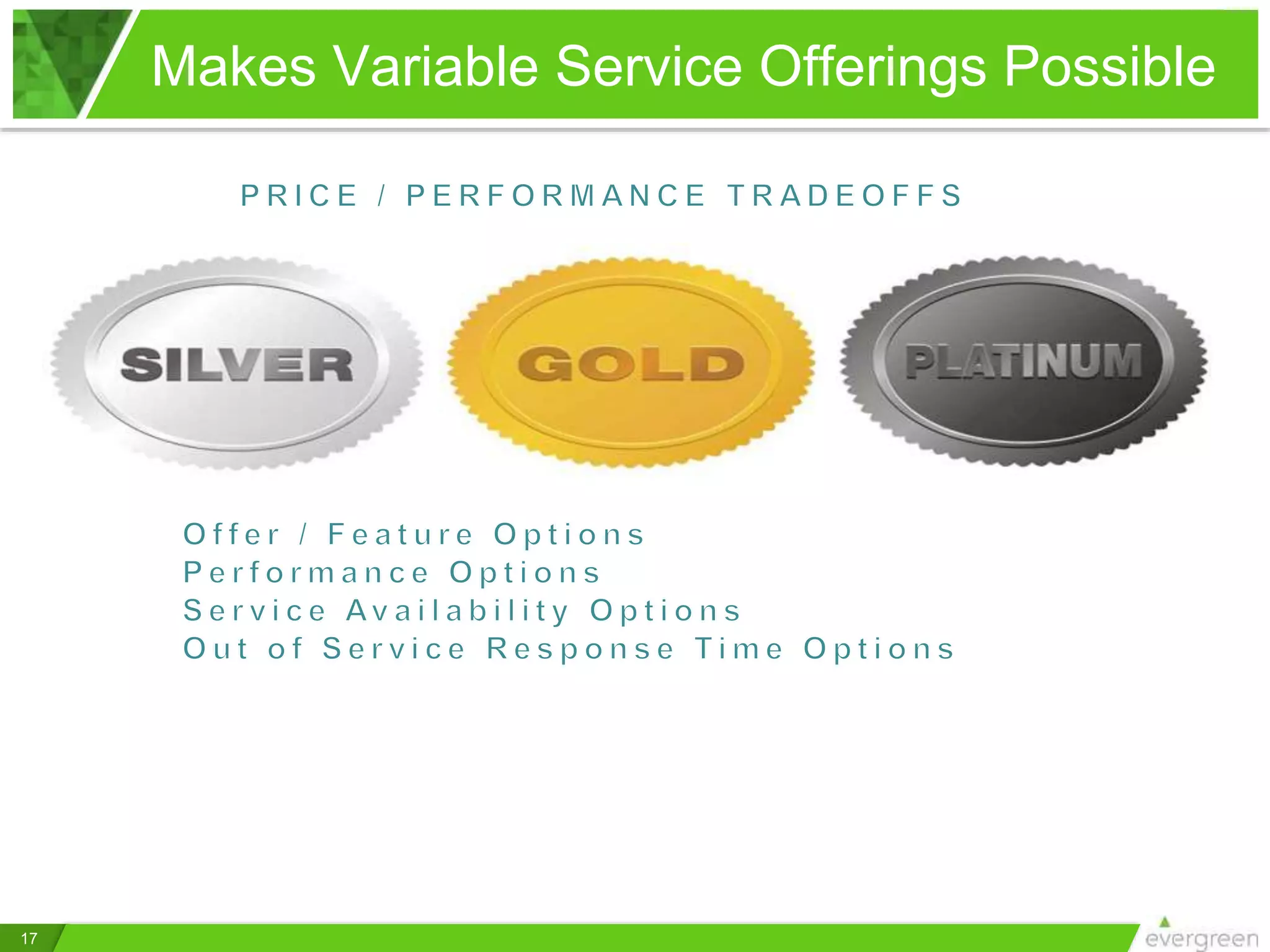 Makes Variable Service Offerings Possible

PRICE / PERFORMANCE TRADEOFFS

SILVER

GOLD

PLATINUM

Offer / Feature Options
Performance Options
Service Availability Options
Out of Service Response Time Options

17

evergreen